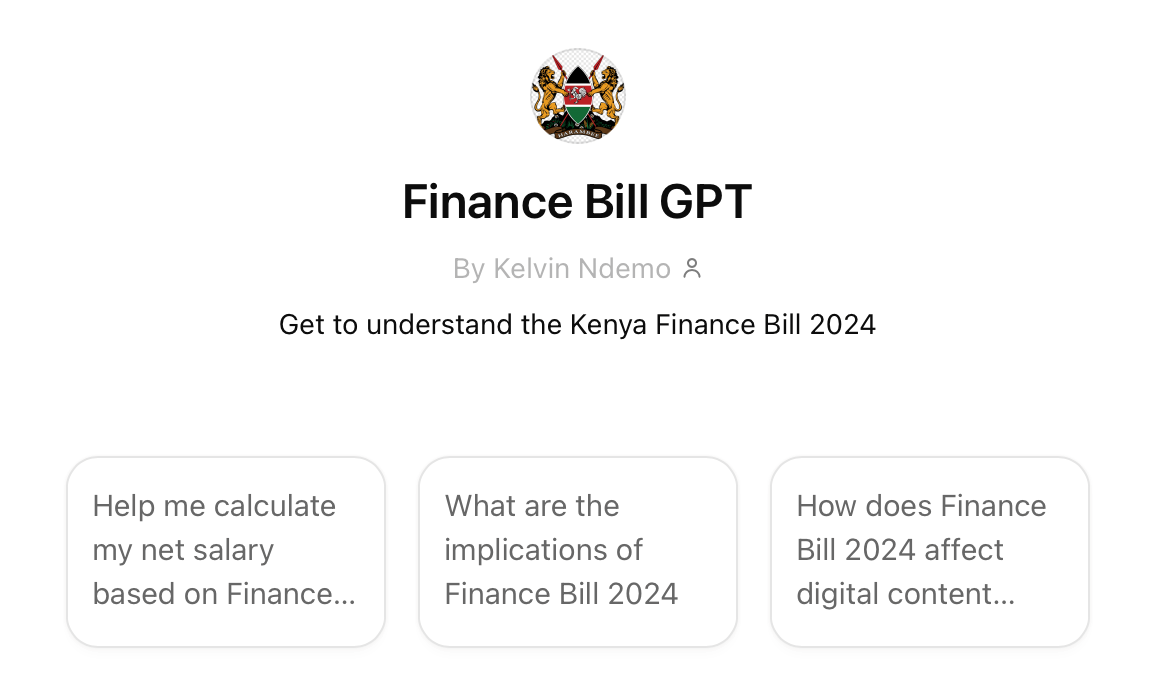 HARAMBEE

Finance Bill GPT

By Kelvin Ndemo

Get to understand the Kenya Finance Bill 2024

Help me calculate my net salary based on Finance…

What are the implications of Finance Bill 2024

How does Finance Bill 2024 affect digital content…